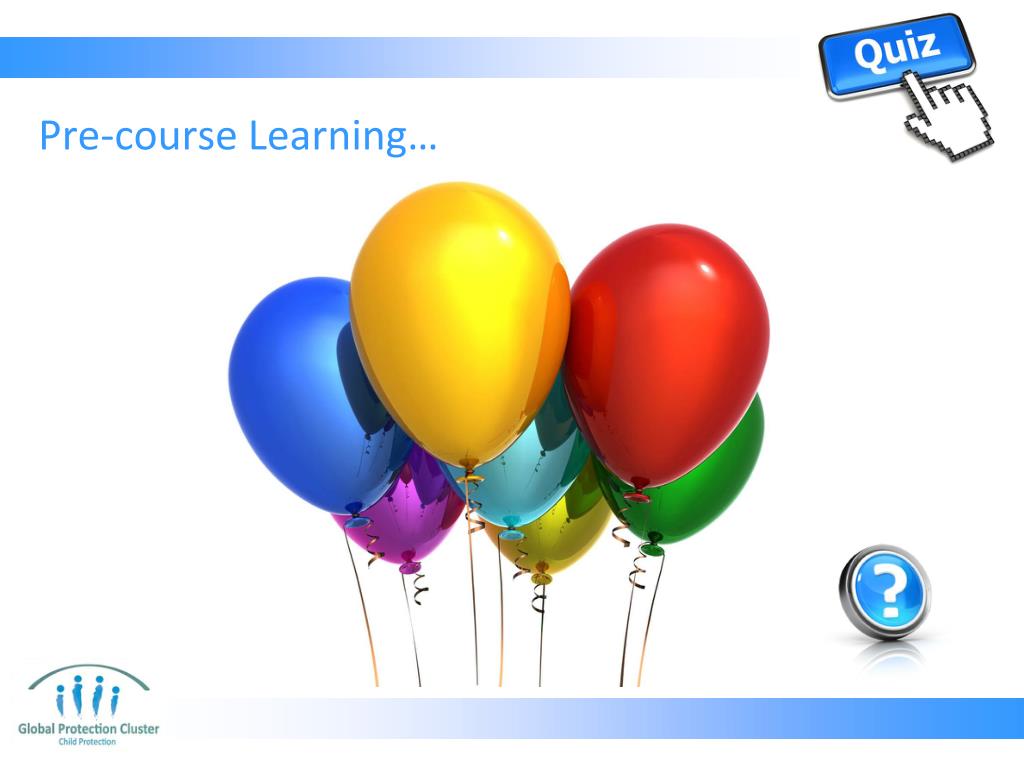 Quiz

Pre-course Learning…

?

Global Protection Cluster
Child Protection